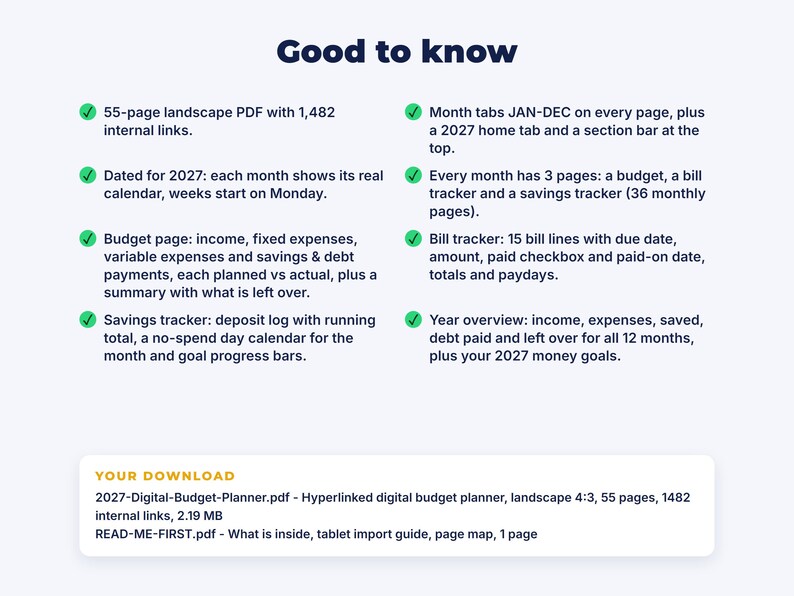 Good to know

✓ 55-page landscape PDF with 1,482 internal links.

✓ Dated for 2027: each month shows its real calendar, weeks start on Monday.

✓ Budget page: income, fixed expenses, variable expenses and savings & debt payments, each planned vs actual, plus a summary with what is left over.

✓ Savings tracker: deposit log with running total, a no-spend day calendar for the month and goal progress bars.

✓ Month tabs JAN-DEC on every page, plus a 2027 home tab and a section bar at the top.

✓ Every month has 3 pages: a budget, a bill tracker and a savings tracker (36 monthly pages).

✓ Bill tracker: 15 bill lines with due date, amount, paid checkbox and paid-on date, totals and paydays.

✓ Year overview: income, expenses, saved, debt paid and left over for all 12 months, plus your 2027 money goals.

YOUR DOWNLOAD

2027-Digital-Budget-Planner.pdf - Hyperlinked digital budget planner, landscape 4:3, 55 pages, 1482 internal links, 2.19 MB
READ-ME-FIRST.pdf - What is inside, tablet import guide, page map, 1 page